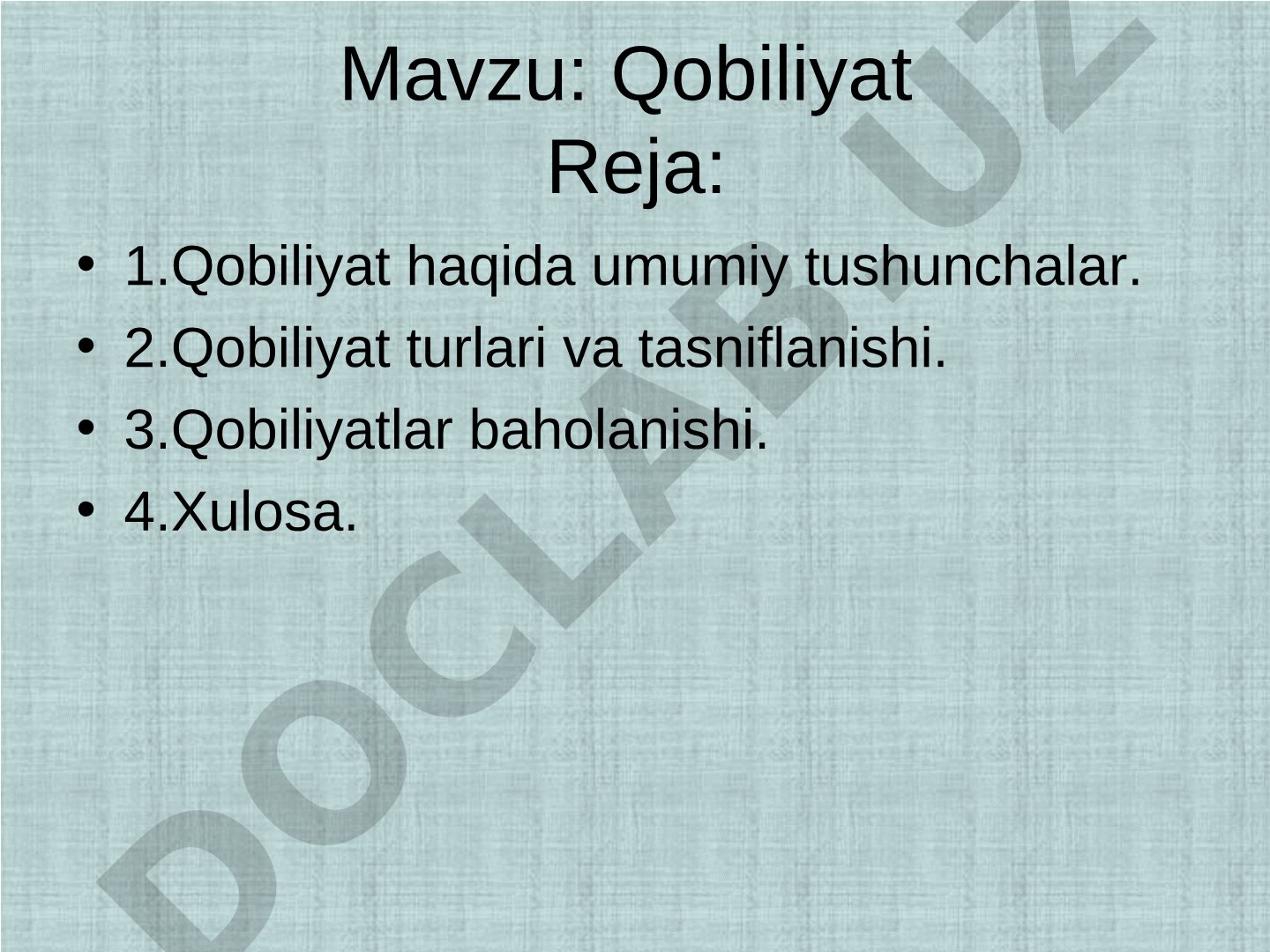 Mavzu: Qobiliyat
Reja:

• 1.Qobiliyat haqida umumiy tushunchalar.
• 2.Qobiliyat turlari va tasniflanishi.
• 3.Qobiliyatlar baholanishi.
• 4.Xulosa.

DOCLAB.UZ